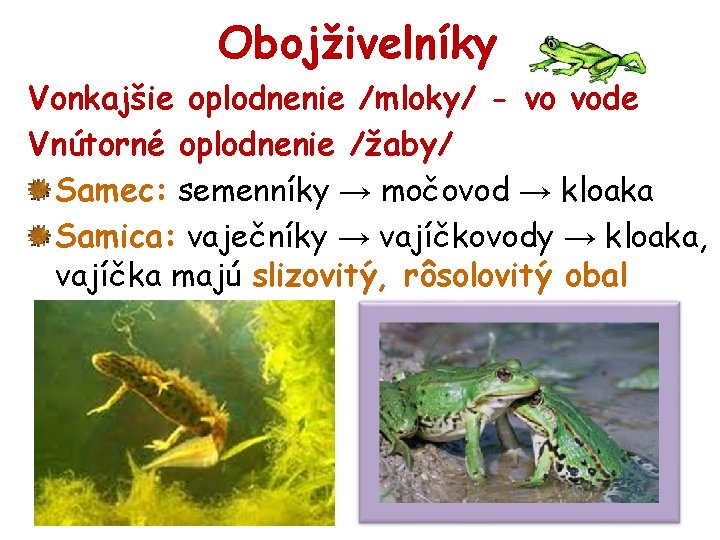 Obojživelníky

Vonkajšie oplodnenie /mloky/ - vo vode

Vnútorné oplodnenie /žaby/

Samec: semenníky → močovod → kloaka

Samica: vaječníky → vajíčkovody → kloaka, vajíčka majú slizovitý, rôsolovitý obal